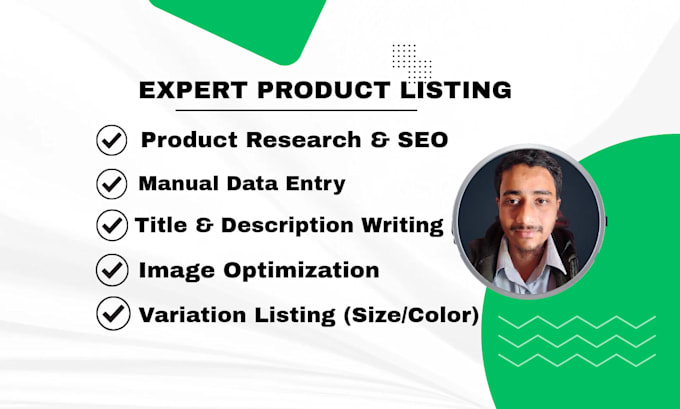 EXPERT PRODUCT LISTING

Product Research & SEO

Manual Data Entry

Title & Description Writing

Image Optimization

Variation Listing (Size/Color)